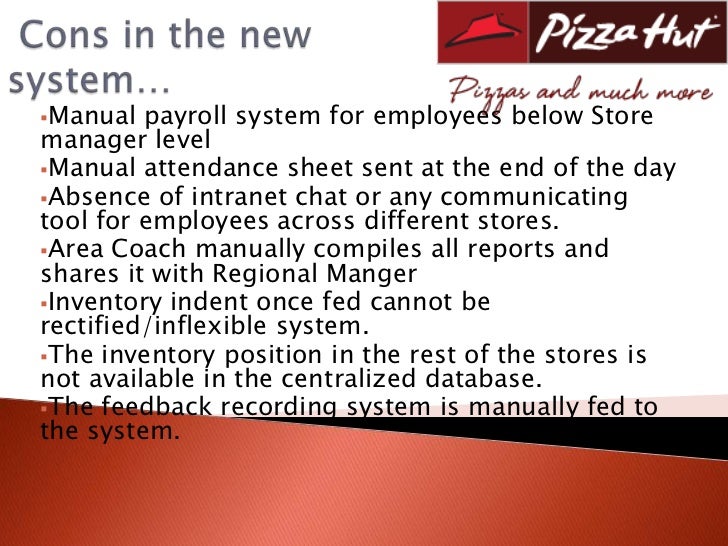 Cons in the new system…

Pizza Hut

Pizzas and much more

▪Manual payroll system for employees below Store manager level

▪Manual attendance sheet sent at the end of the day

▪Absence of intranet chat or any communicating tool for employees across different stores.

▪Area Coach manually compiles all reports and shares it with Regional Manger

▪Inventory indent once fed cannot be rectified/inflexible system.

▪The inventory position in the rest of the stores is not available in the centralized database.

▪The feedback recording system is manually fed to the system.